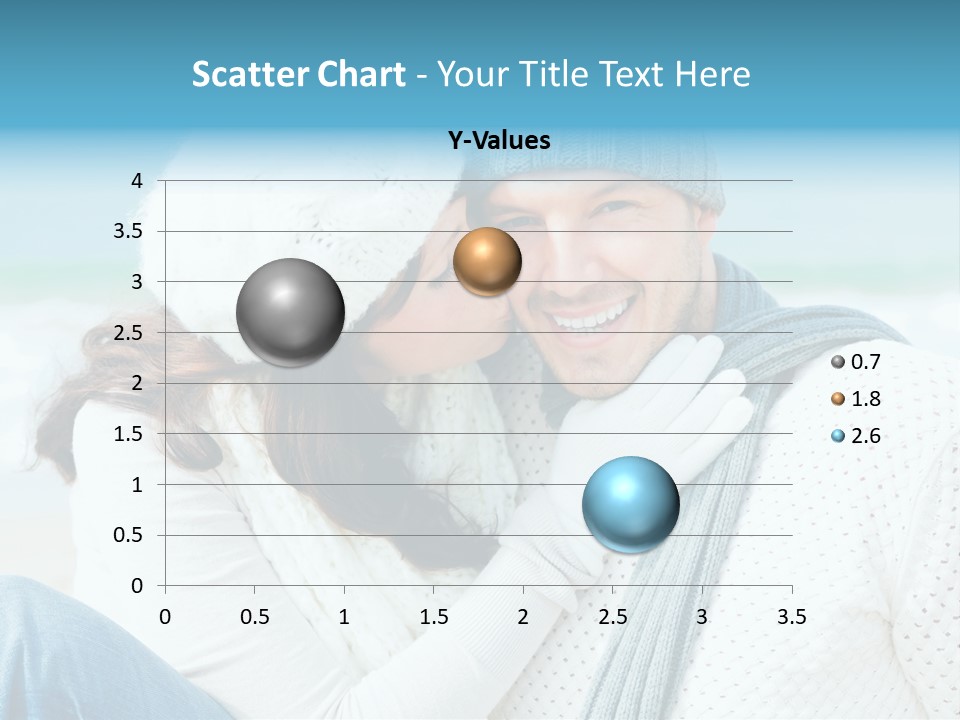 Scatter Chart - Your Title Text Here

Y-Values

4
3.5
3
2.5
2
1.5
1
0.5
0

0 0.5 1 1.5 2 2.5 3 3.5

0.7
1.8
2.6